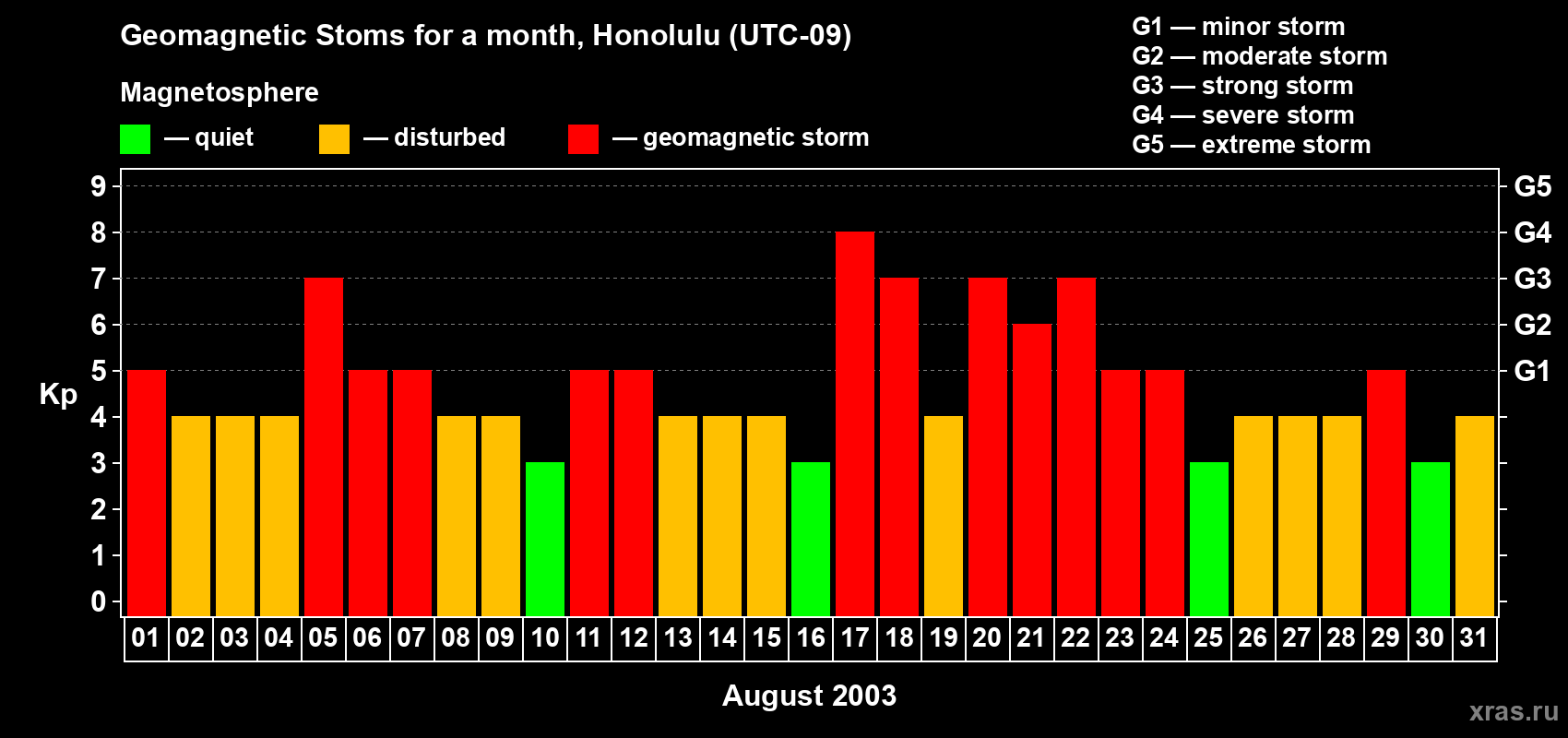 Geomagnetic Stoms for a month, Honolulu (UTC-09)

Magnetosphere

— quiet — disturbed — geomagnetic storm

G1 — minor storm
G2 — moderate storm
G3 — strong storm
G4 — severe storm
G5 — extreme storm

Kp

9
8
7
6
5
4
3
2
1
0

G5
G4
G3
G2
G1

01 02 03 04 05 06 07 08 09 10 11 12 13 14 15 16 17 18 19 20 21 22 23 24 25 26 27 28 29 30 31

August 2003

xras.ru